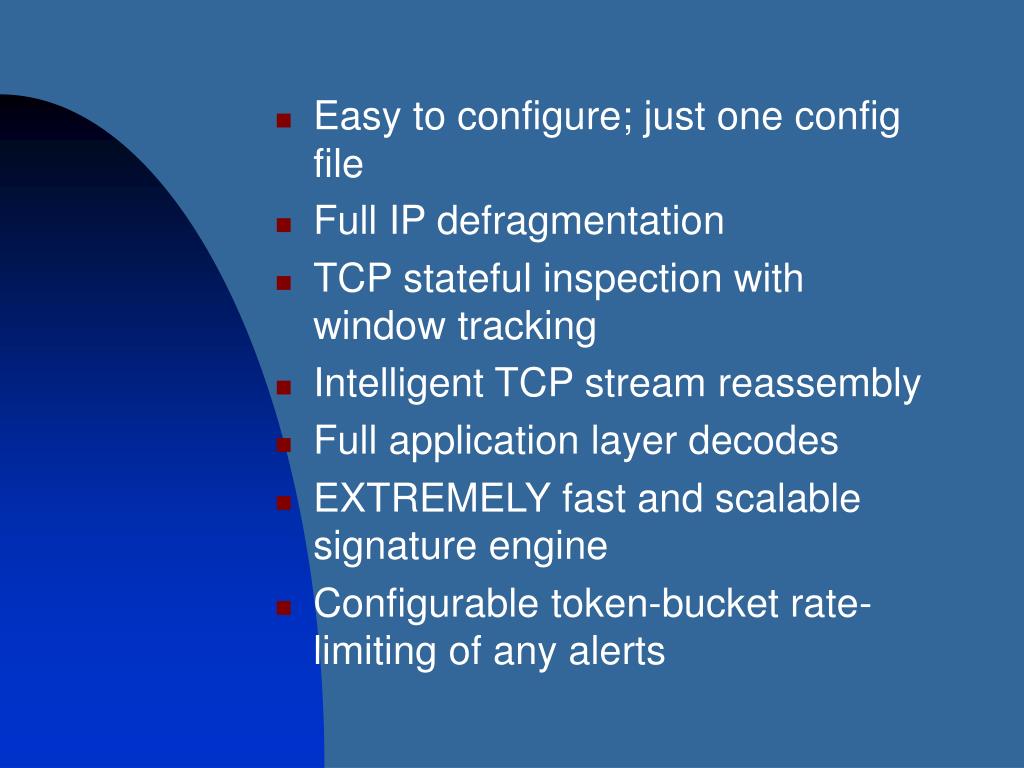 - Easy to configure; just one config file
- Full IP defragmentation
- TCP stateful inspection with window tracking
- Intelligent TCP stream reassembly
- Full application layer decodes
- EXTREMELY fast and scalable signature engine
- Configurable token-bucket rate-limiting of any alerts